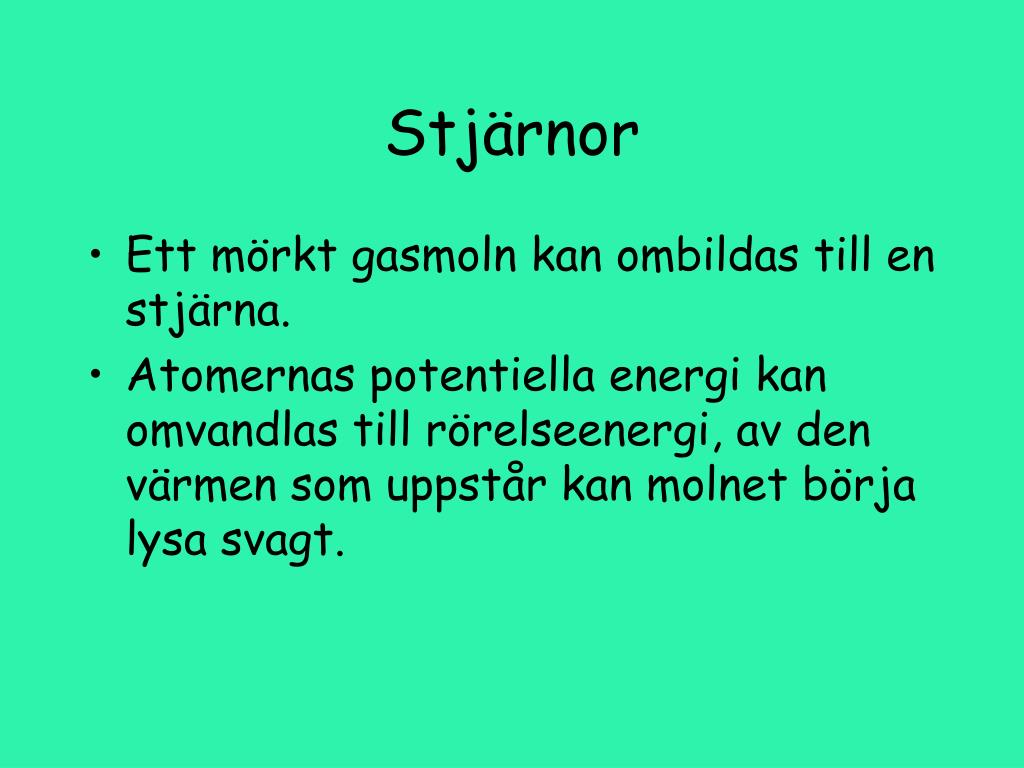 Stjärnor

• Ett mörkt gasmoln kan ombildas till en stjärna.
• Atomernas potentiella energi kan omvandlas till rörelseenergi, av den värmen som uppstår kan molnet börja lysa svagt.